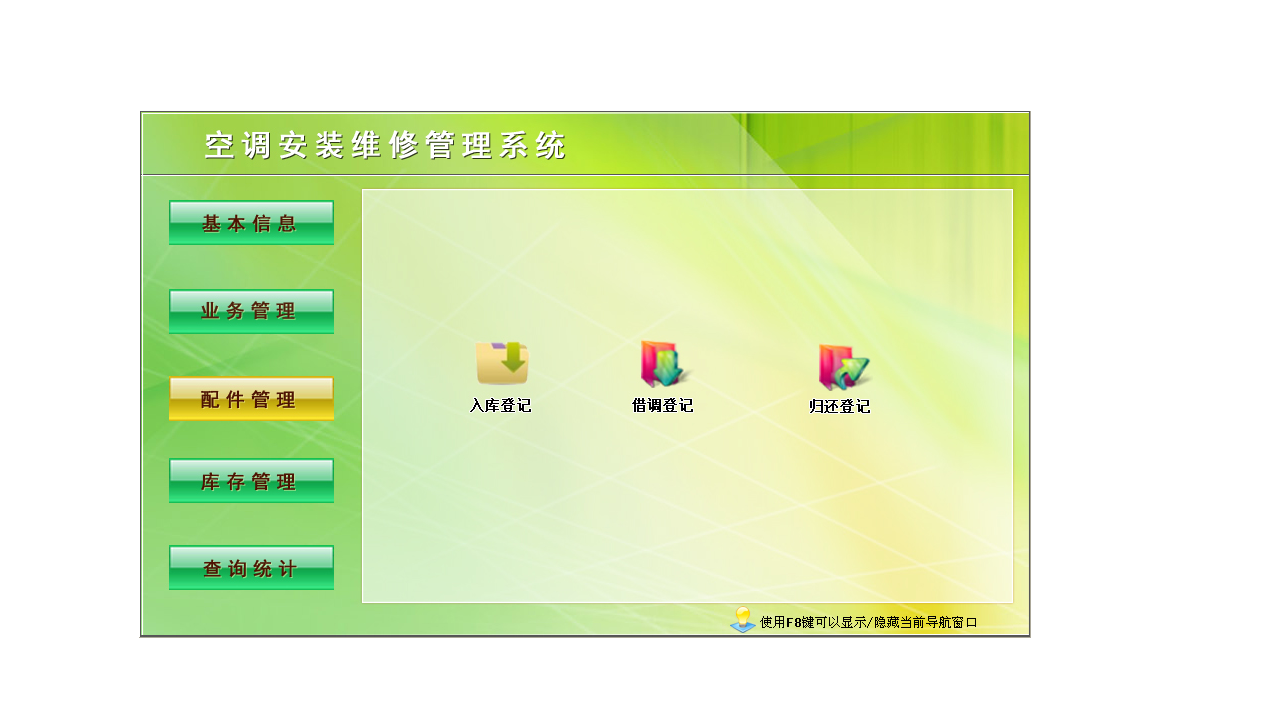 空调安装维修管理系统

基本信息

业务管理

配件管理

库存管理

查询统计

入库登记

借调登记

归还登记

使用F8键可以显示/隐藏当前导航窗口